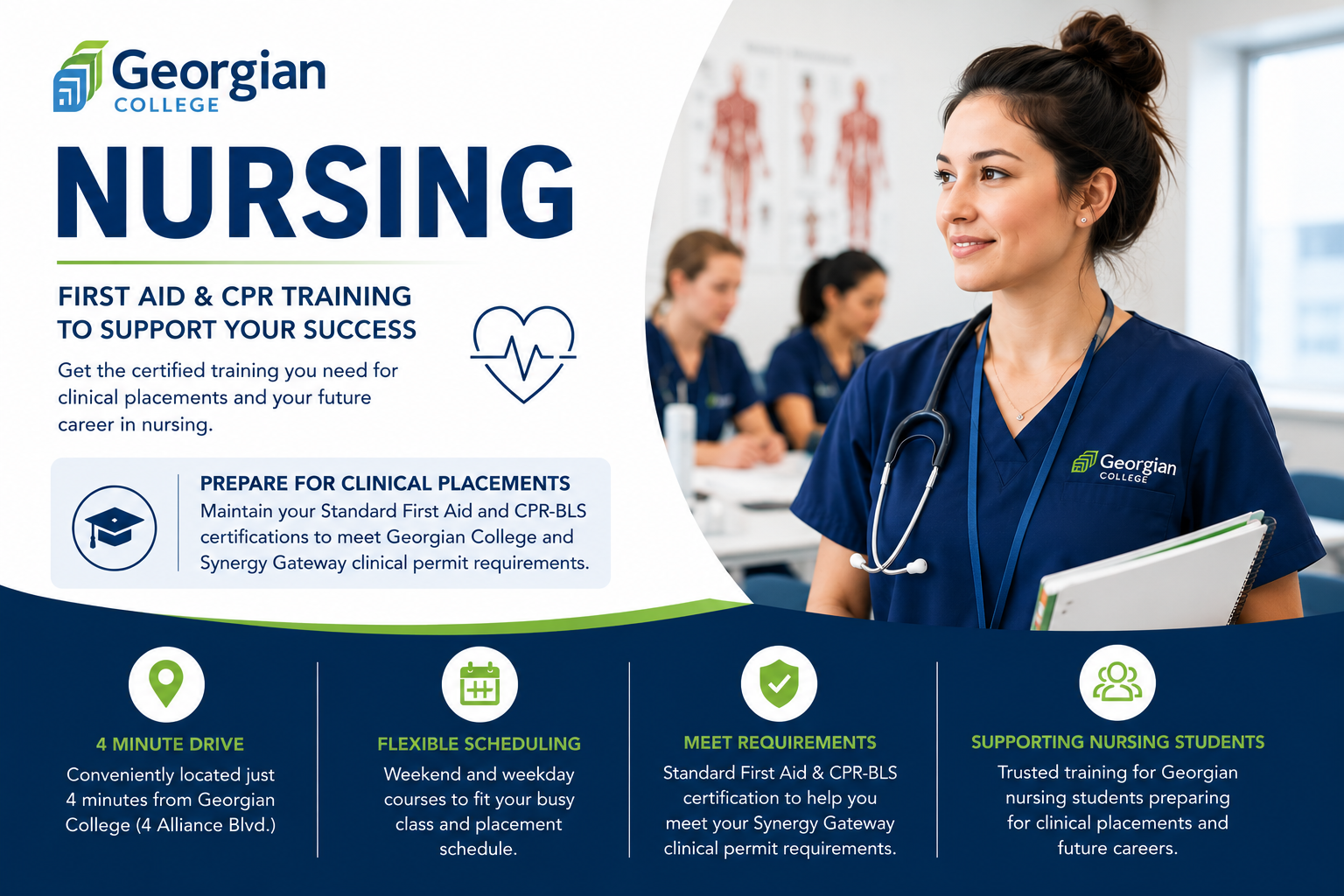 Georgian COLLEGE

NURSING

FIRST AID & CPR TRAINING TO SUPPORT YOUR SUCCESS

Get the certified training you need for clinical placements and your future career in nursing.

PREPARE FOR CLINICAL PLACEMENTS
Maintain your Standard First Aid and CPR-BLS certifications to meet Georgian College and Synergy Gateway clinical permit requirements.

Georgian COLLEGE

4 MINUTE DRIVE
Conveniently located just 4 minutes from Georgian College (4 Alliance Blvd.)

FLEXIBLE SCHEDULING
Weekend and weekday courses to fit your busy class and placement schedule.

MEET REQUIREMENTS
Standard First Aid & CPR-BLS certification to help you meet your Synergy Gateway clinical permit requirements.

SUPPORTING NURSING STUDENTS
Trusted training for Georgian nursing students preparing for clinical placements and future careers.